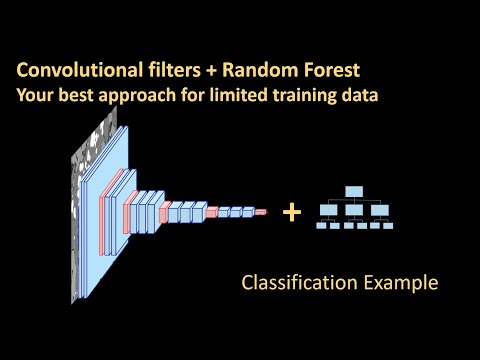 Convolutional filters + Random Forest
Your best approach for limited training data

+

Classification Example